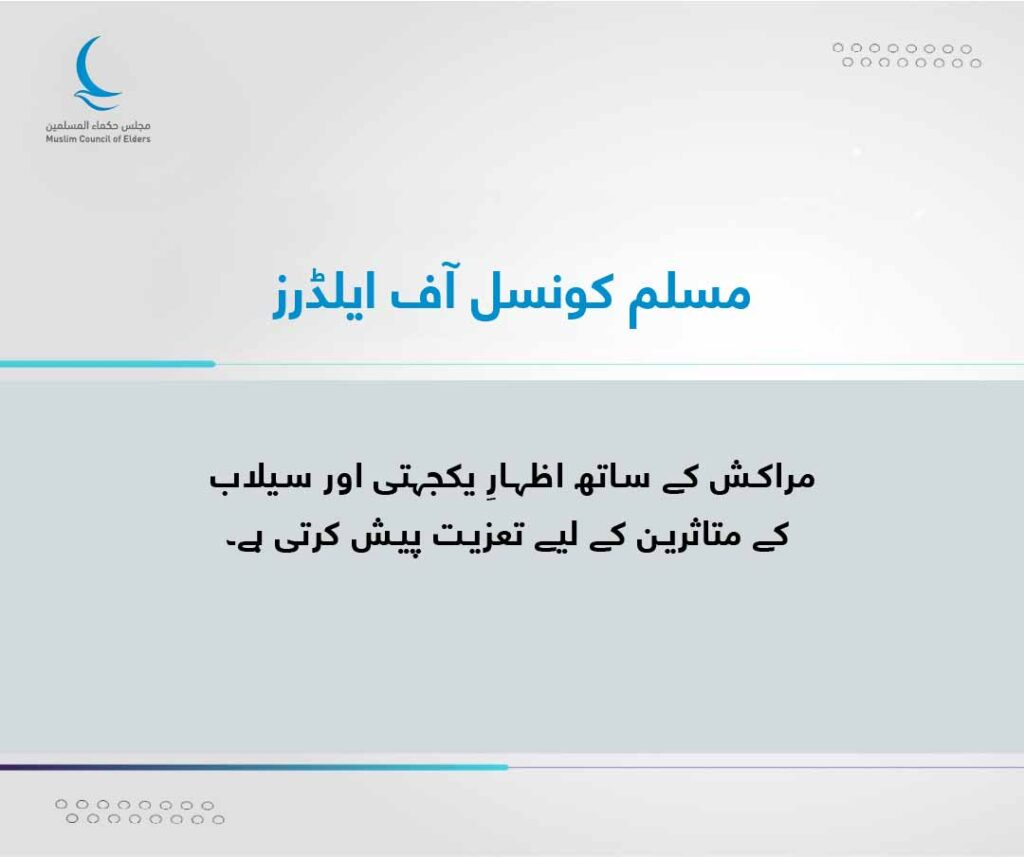 مجلس حكماء المسلمين
Muslim Council of Elders

مسلم کونسل آف ایلڈرز

مراکش کے ساتھ اظہارِ یکجہتی اور سیلاب کے متاثرین کے لیے تعزیت پیش کرتی ہے۔